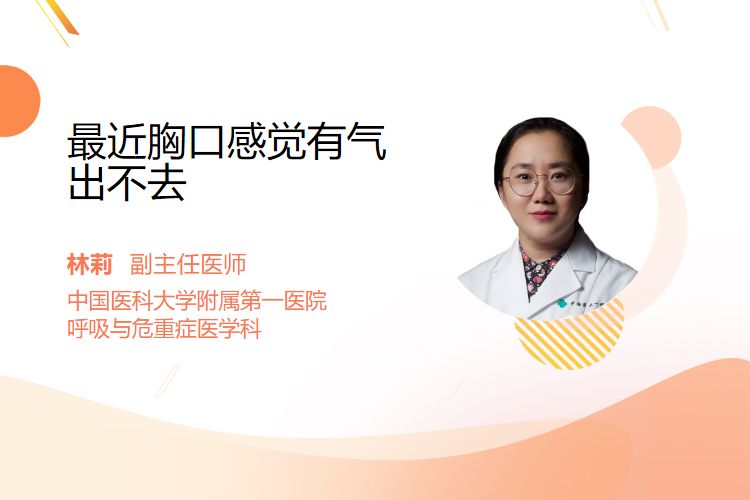 最近胸口感觉有气出不去

林莉　副主任医师
中国医科大学附属第一医院
呼吸与危重症医学科